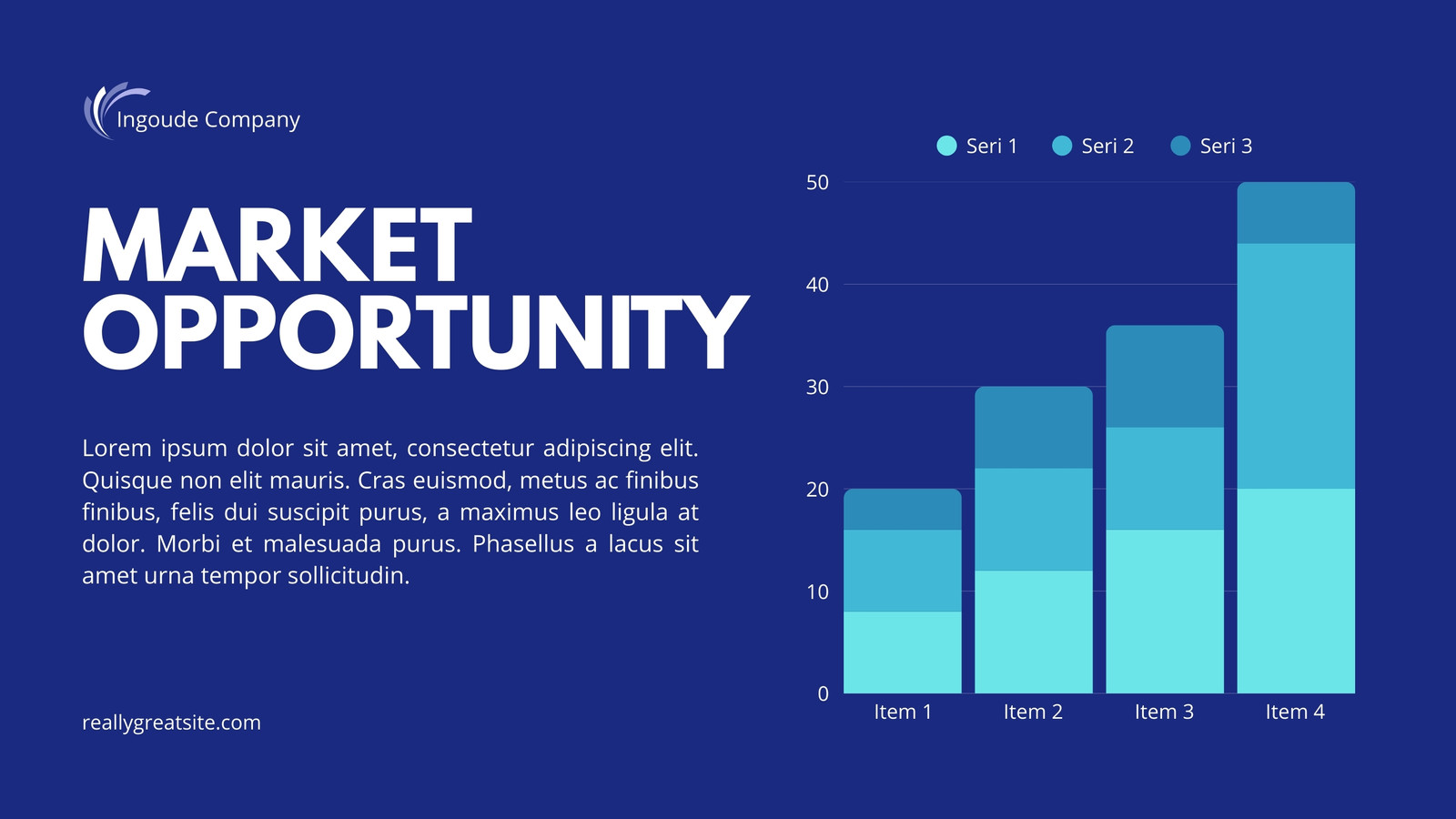 Ingoude Company

MARKET OPPORTUNITY

Lorem ipsum dolor sit amet, consectetur adipiscing elit. Quisque non elit mauris. Cras euismod, metus ac finibus finibus, felis dui suscipit purus, a maximus leo ligula at dolor. Morbi et malesuada purus. Phasellus a lacus sit amet urna tempor sollicitudin.

reallygreatsite.com

Seri 1 Seri 2 Seri 3

50
40
30
20
10
0

Item 1 Item 2 Item 3 Item 4